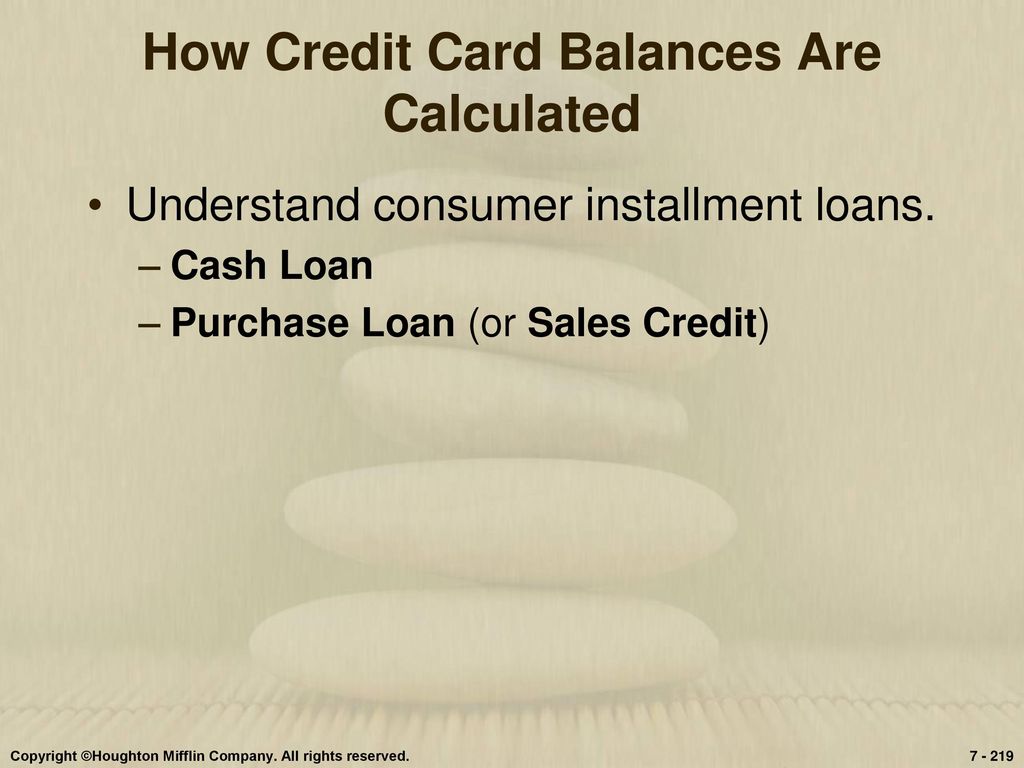 How Credit Card Balances Are Calculated

• Understand consumer installment loans.
– Cash Loan
– Purchase Loan (or Sales Credit)

Copyright ©Houghton Mifflin Company. All rights reserved.

7 - 219